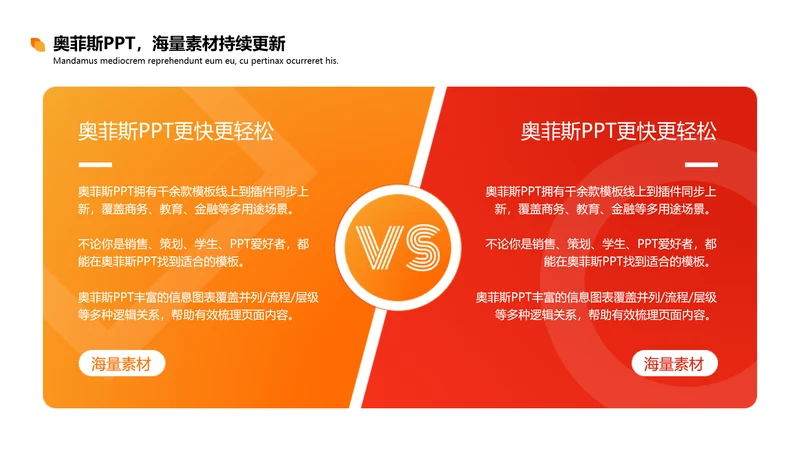 奥菲斯PPT，海量素材持续更新
Mandamus mediocrem reprehendunt eum eu, cu pertinax ocurreret his.

奥菲斯PPT更快更轻松

奥菲斯PPT拥有千余款模板线上到插件同步上新，覆盖商务、教育、金融等多用途场景。

不论你是销售、策划、学生、PPT爱好者，都能在奥菲斯PPT找到适合的模板。

奥菲斯PPT丰富的信息图表覆盖并列/流程/层级等多种逻辑关系，帮助有效梳理页面内容。

海量素材

VS

奥菲斯PPT更快更轻松

奥菲斯PPT拥有千余款模板线上到插件同步上新，覆盖商务、教育、金融等多用途场景。

不论你是销售、策划、学生、PPT爱好者，都能在奥菲斯PPT找到适合的模板。

奥菲斯PPT丰富的信息图表覆盖并列/流程/层级等多种逻辑关系，帮助有效梳理页面内容。

海量素材